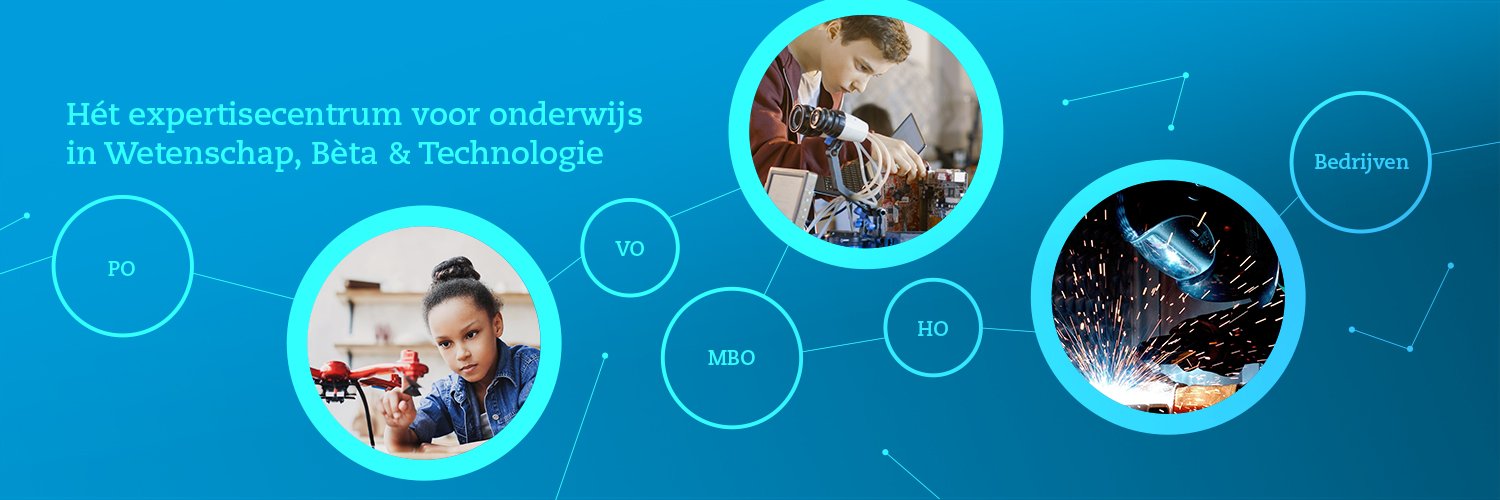 Hét expertisecentrum voor onderwijs
in Wetenschap, Bèta & Technologie

PO

VO

MBO

HO

Bedrijven